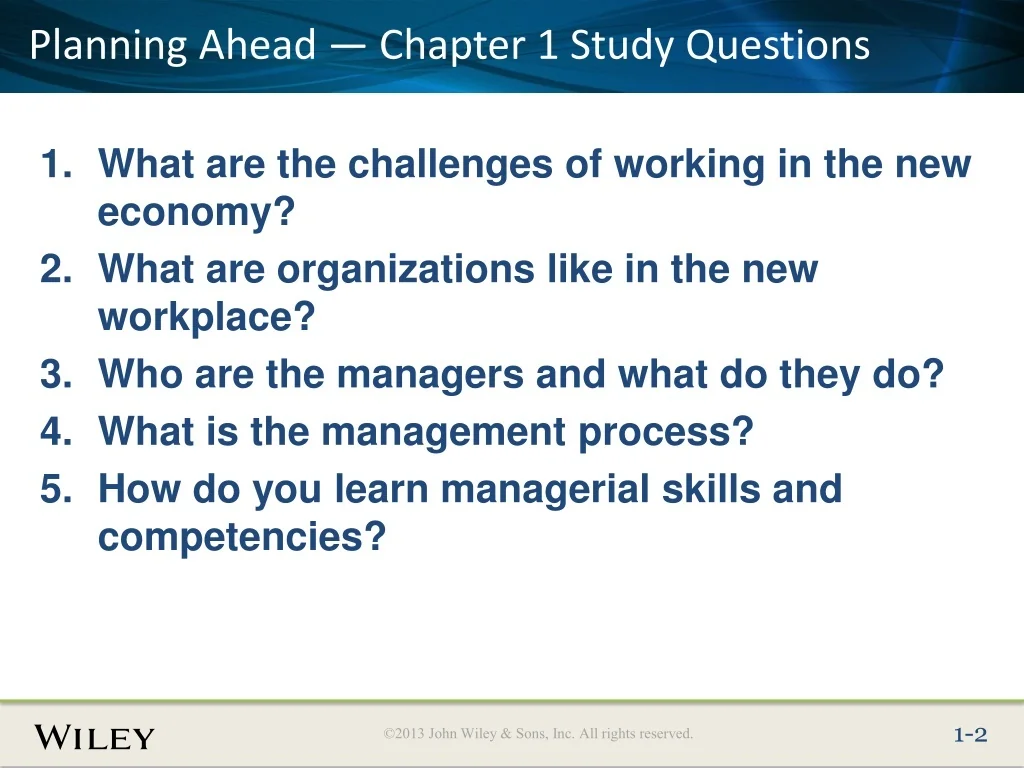 Planning Ahead — Chapter 1 Study Questions

1. What are the challenges of working in the new economy?
2. What are organizations like in the new workplace?
3. Who are the managers and what do they do?
4. What is the management process?
5. How do you learn managerial skills and competencies?

WILEY

©2013 John Wiley & Sons, Inc. All rights reserved.

1-2